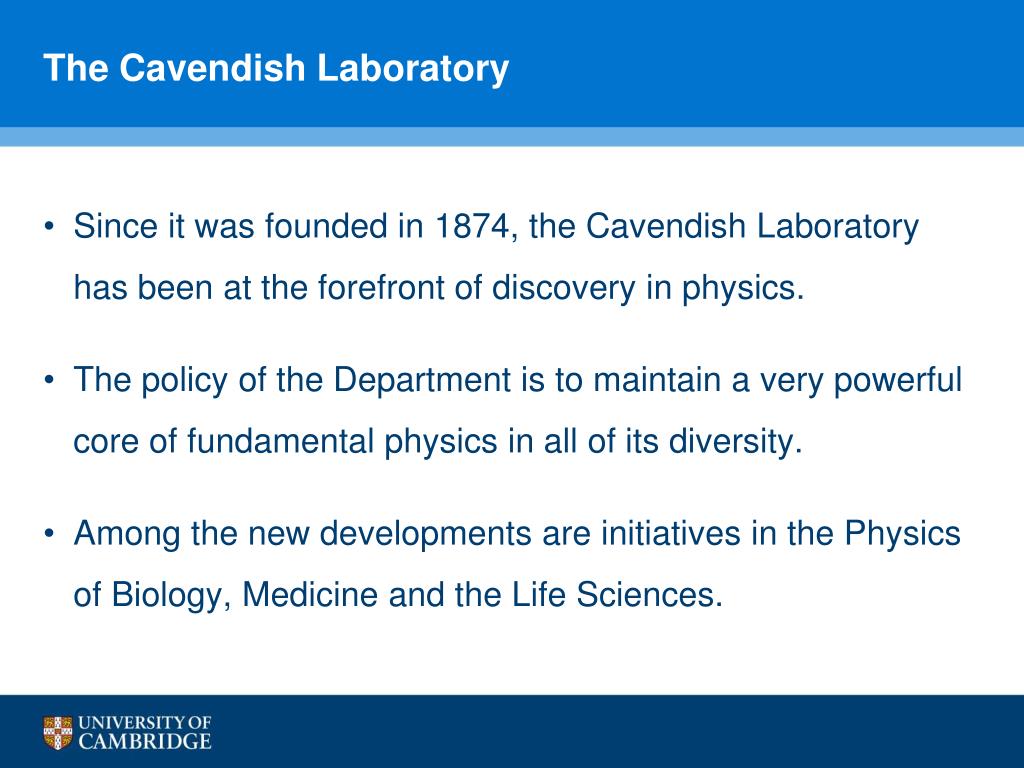 The Cavendish Laboratory

• Since it was founded in 1874, the Cavendish Laboratory has been at the forefront of discovery in physics.

• The policy of the Department is to maintain a very powerful core of fundamental physics in all of its diversity.

• Among the new developments are initiatives in the Physics of Biology, Medicine and the Life Sciences.

UNIVERSITY OF CAMBRIDGE